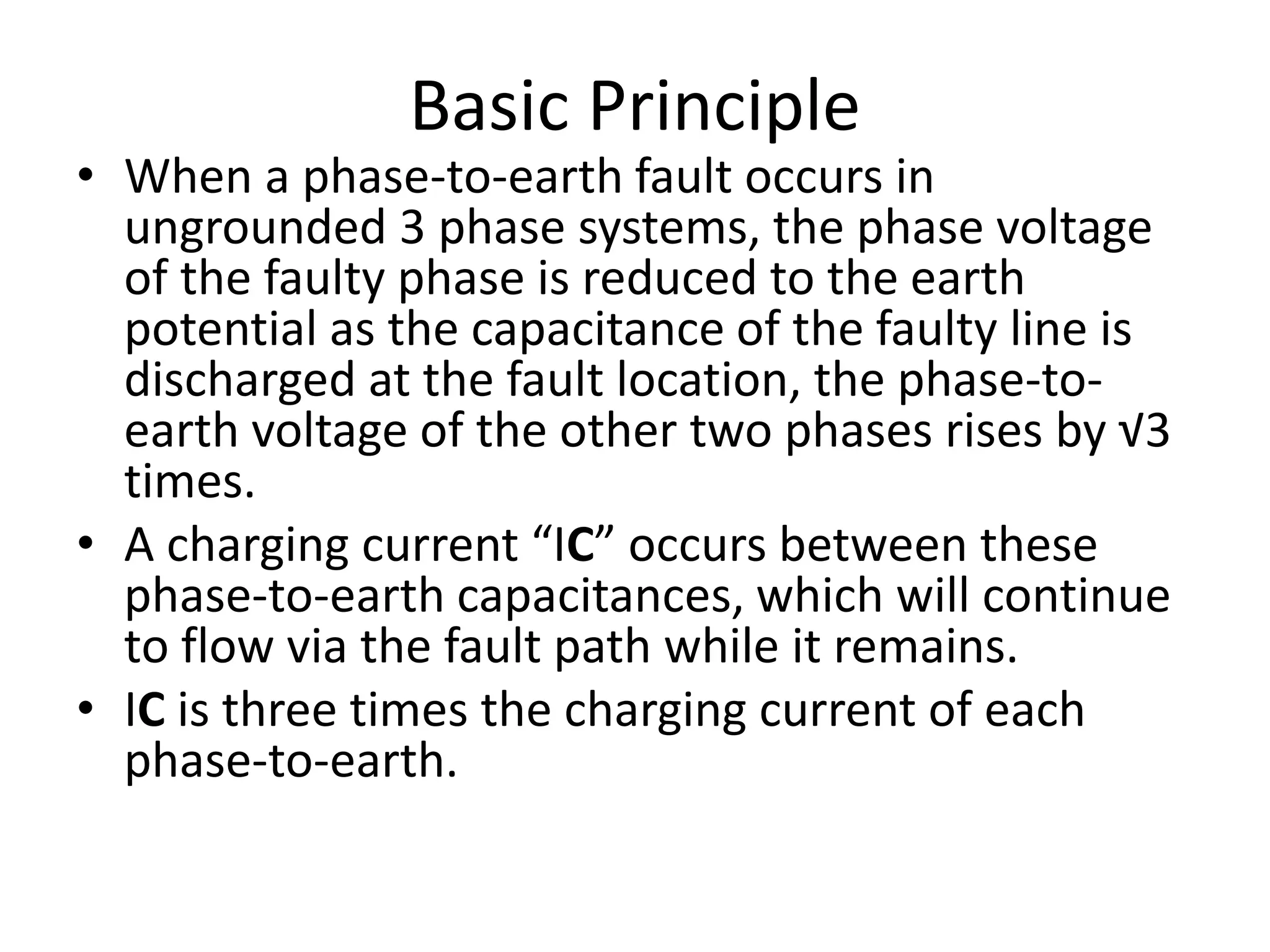 Basic Principle

• When a phase-to-earth fault occurs in ungrounded 3 phase systems, the phase voltage of the faulty phase is reduced to the earth potential as the capacitance of the faulty line is discharged at the fault location, the phase-to-earth voltage of the other two phases rises by $\sqrt{3}$ times.

• A charging current “IC” occurs between these phase-to-earth capacitances, which will continue to flow via the fault path while it remains.

• IC is three times the charging current of each phase-to-earth.